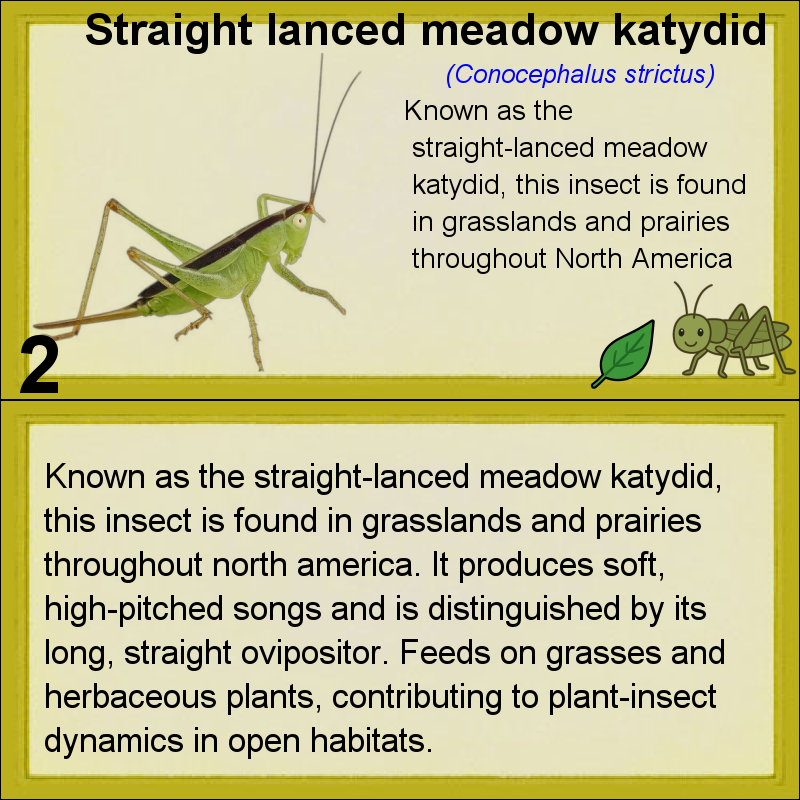 Straight lanced meadow katydid

(Conocephalus strictus)

Known as the straight-lanced meadow katydid, this insect is found in grasslands and prairies throughout North America

2

Known as the straight-lanced meadow katydid, this insect is found in grasslands and prairies throughout north america. It produces soft, high-pitched songs and is distinguished by its long, straight ovipositor. Feeds on grasses and herbaceous plants, contributing to plant-insect dynamics in open habitats.